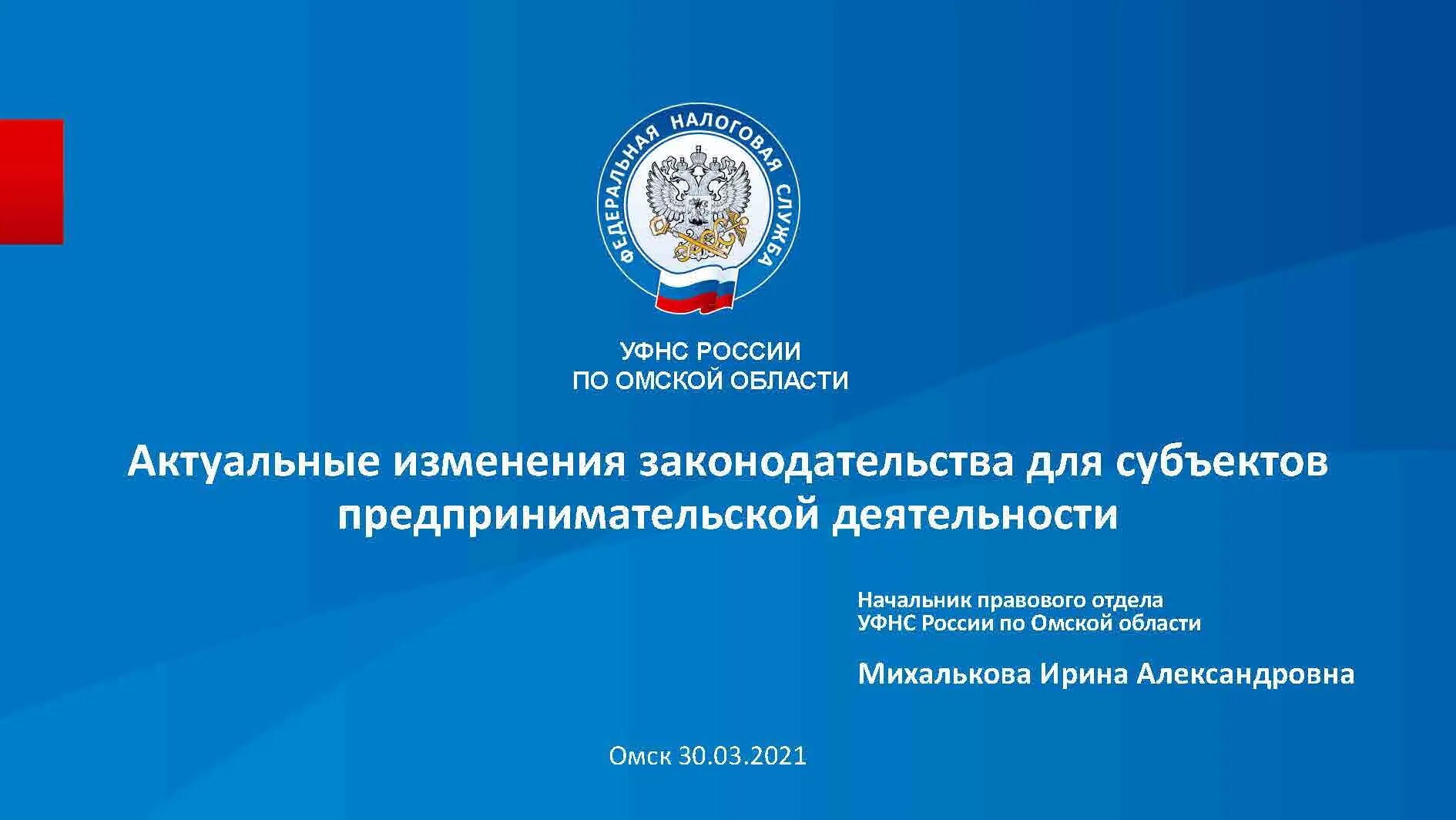 ФЕДЕРАЛЬНАЯ НАЛОГОВАЯ СЛУЖБА

УФНС РОССИИ
ПО ОМСКОЙ ОБЛАСТИ

Актуальные изменения законодательства для субъектов предпринимательской деятельности

Начальник правового отдела
УФНС России по Омской области

Михалькова Ирина Александровна

Омск 30.03.2021